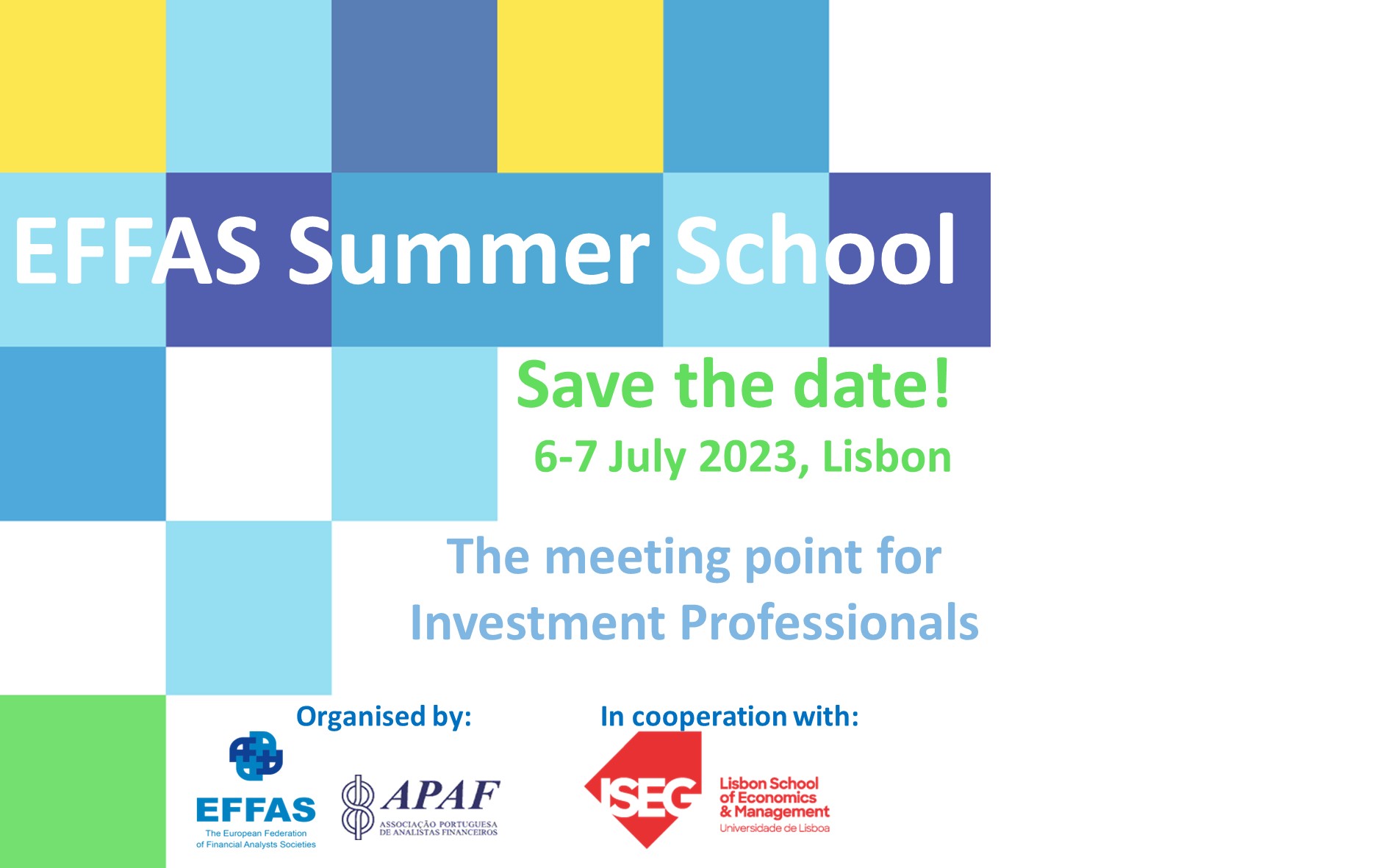 EFFAS Summer School

Save the date!

6-7 July 2023, Lisbon

The meeting point for Investment Professionals

Organised by:

EFFAS
The European Federation of Financial Analysts Societies

APAF
ASSOCIAÇÃO PORTUGUESA DE ANALISTAS FINANCEIROS

In cooperation with:

ISEG
Lisbon School of Economics & Management
Universidade de Lisboa